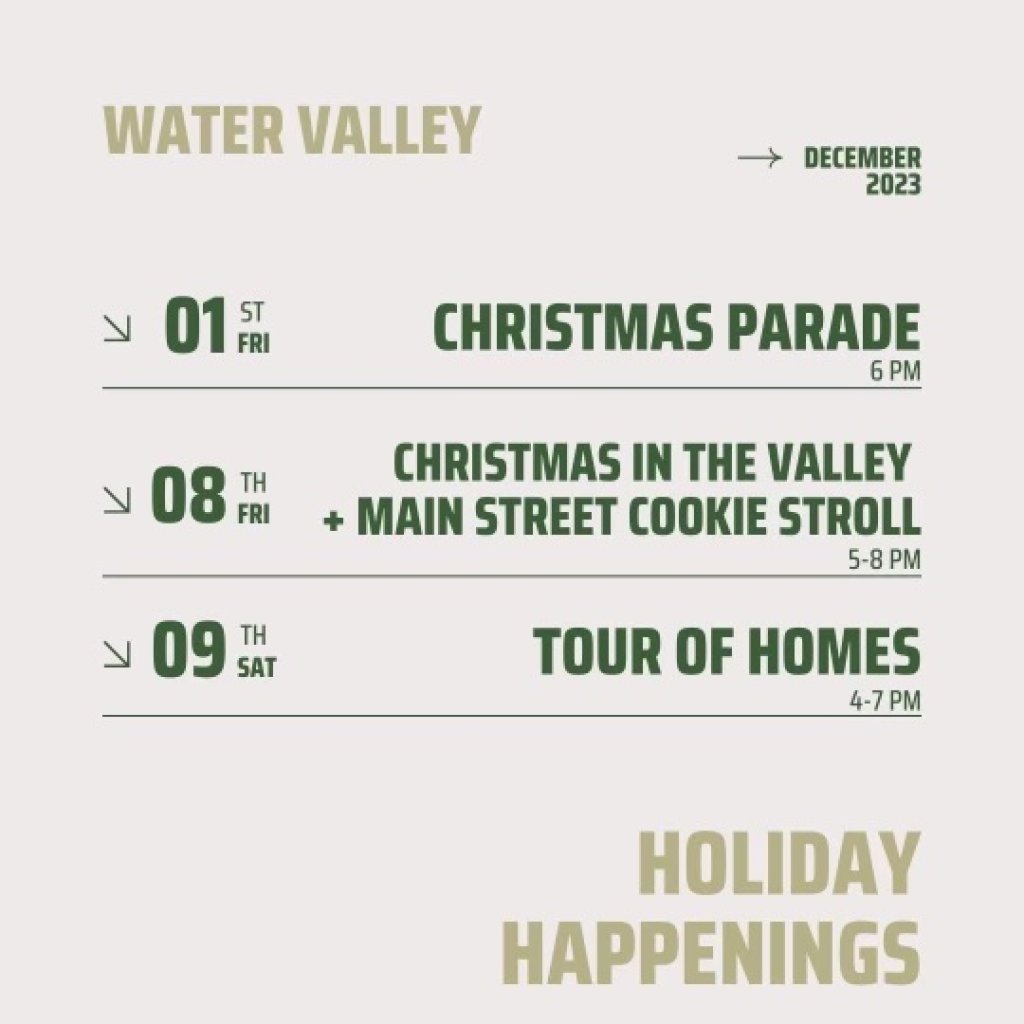 WATER VALLEY

→ DECEMBER 2023

↘ 01 ST FRI

CHRISTMAS PARADE
6 PM

↘ 08 TH FRI

CHRISTMAS IN THE VALLEY + MAIN STREET COOKIE STROLL
5-8 PM

↘ 09 TH SAT

TOUR OF HOMES
4-7 PM

HOLIDAY HAPPENINGS